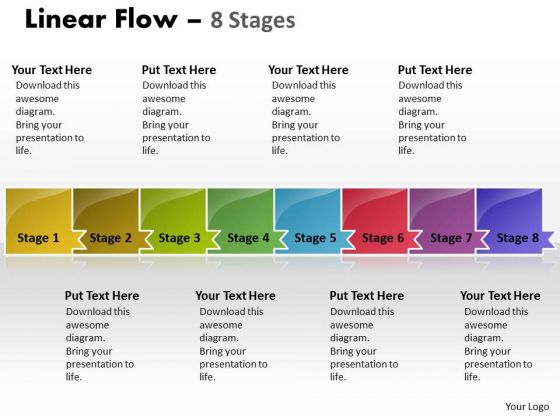 Linear Flow – 8 Stages

Your Text Here
Download this awesome diagram. Bring your presentation to life.

Put Text Here
Download this awesome diagram. Bring your presentation to life.

Your Text Here
Download this awesome diagram. Bring your presentation to life.

Put Text Here
Download this awesome diagram. Bring your presentation to life.

Stage 1 Stage 2 Stage 3 Stage 4 Stage 5 Stage 6 Stage 7 Stage 8

Put Text Here
Download this awesome diagram. Bring your presentation to life.

Your Text Here
Download this awesome diagram. Bring your presentation to life.

Put Text Here
Download this awesome diagram. Bring your presentation to life.

Your Text Here
Download this awesome diagram. Bring your presentation to life.

Your Logo